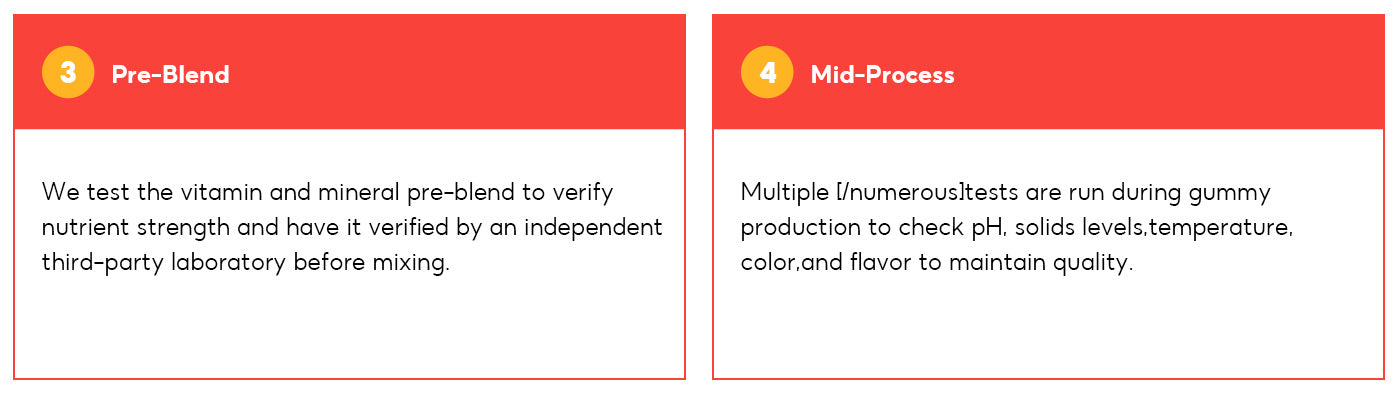 3 Pre-Blend

We test the vitamin and mineral pre-blend to verify nutrient strength and have it verified by an independent third-party laboratory before mixing.

4 Mid-Process

Multiple [/numerous]tests are run during gummy production to check pH, solids levels,temperature, color,and flavor to maintain quality.